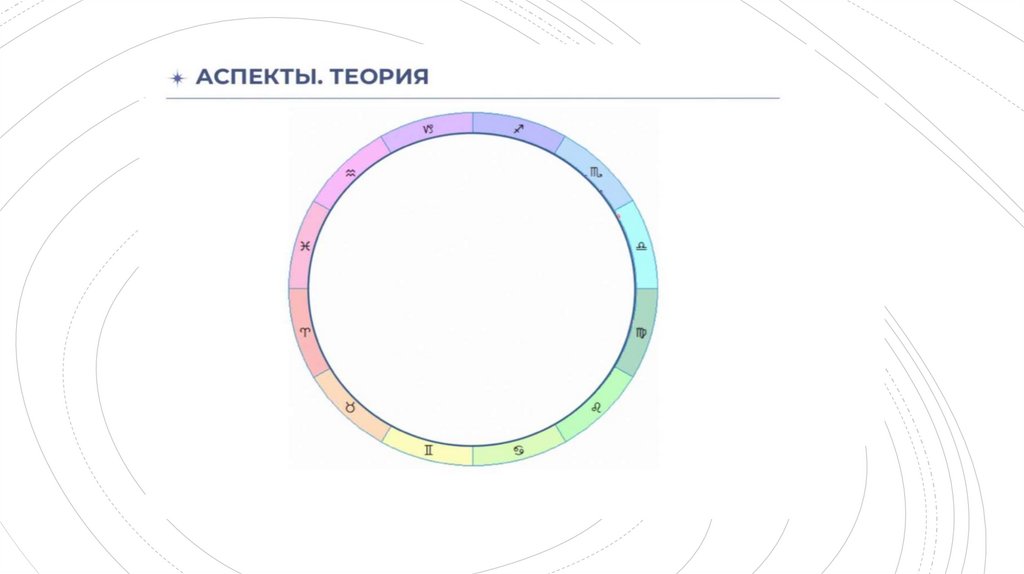 АСПЕКТЫ. ТЕОРИЯ

♑ ♐ ♏ ♎ ♍ ♌ ♋ ♊ ♉ ♈ ♓ ♒